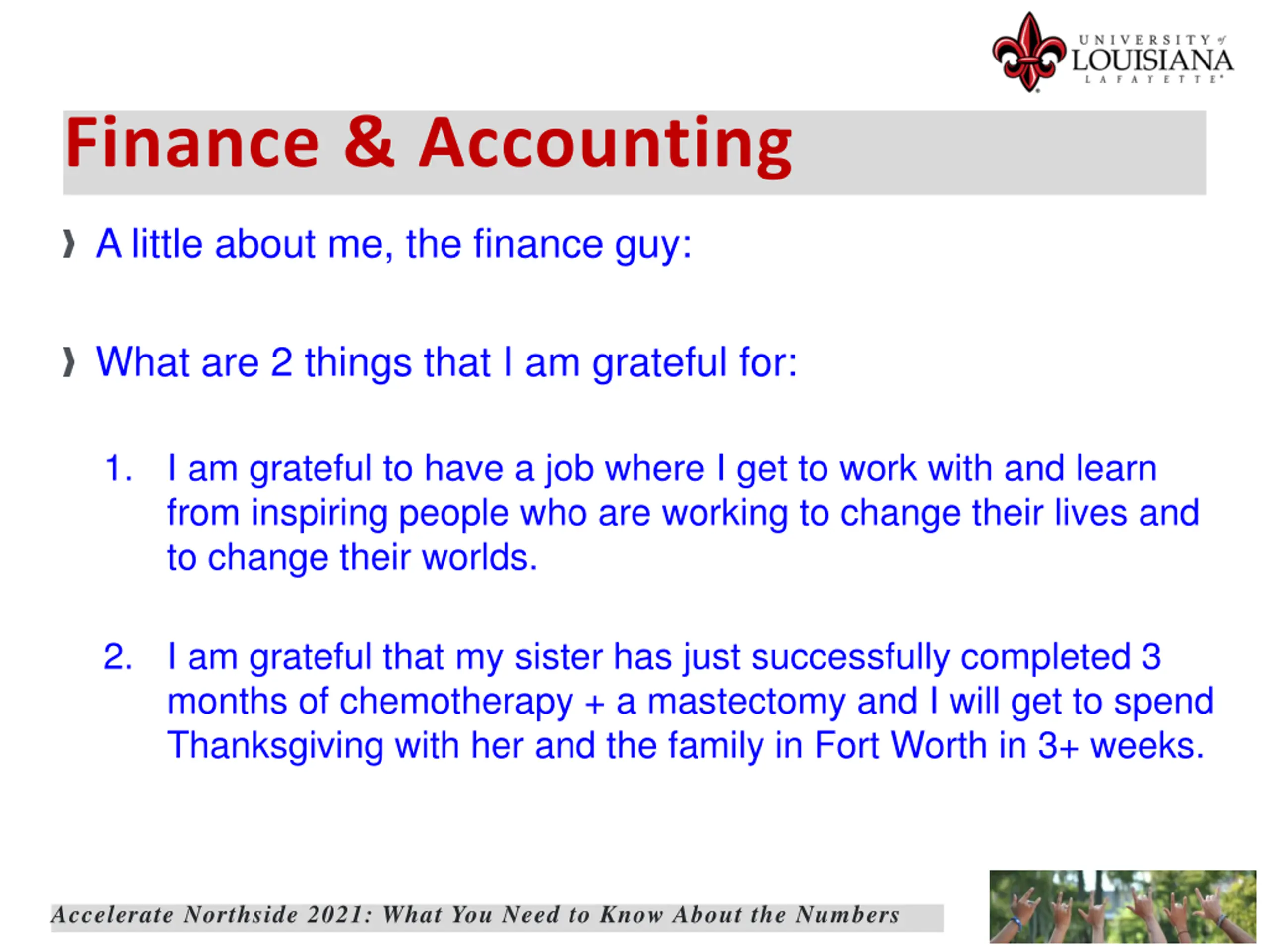 UNIVERSITY of LOUISIANA LAFAYETTE

Finance & Accounting

A little about me, the finance guy:

What are 2 things that I am grateful for:

1. I am grateful to have a job where I get to work with and learn from inspiring people who are working to change their lives and to change their worlds.

2. I am grateful that my sister has just successfully completed 3 months of chemotherapy + a mastectomy and I will get to spend Thanksgiving with her and the family in Fort Worth in 3+ weeks.

Accelerate Northside 2021: What You Need to Know About the Numbers